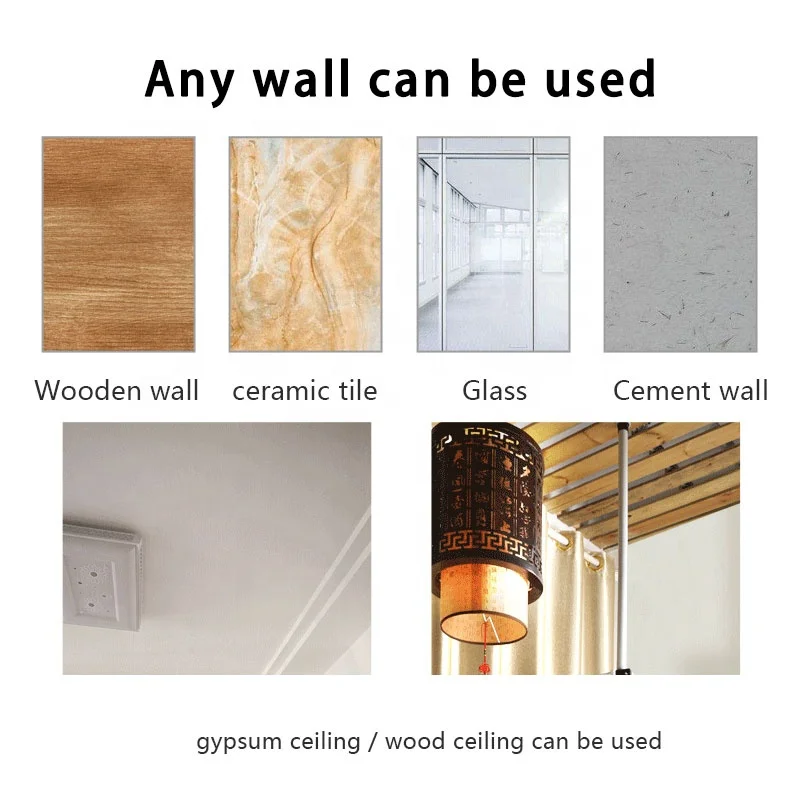 Any wall can be used

Wooden wall ceramic tile Glass Cement wall

gypsum ceiling / wood ceiling can be used